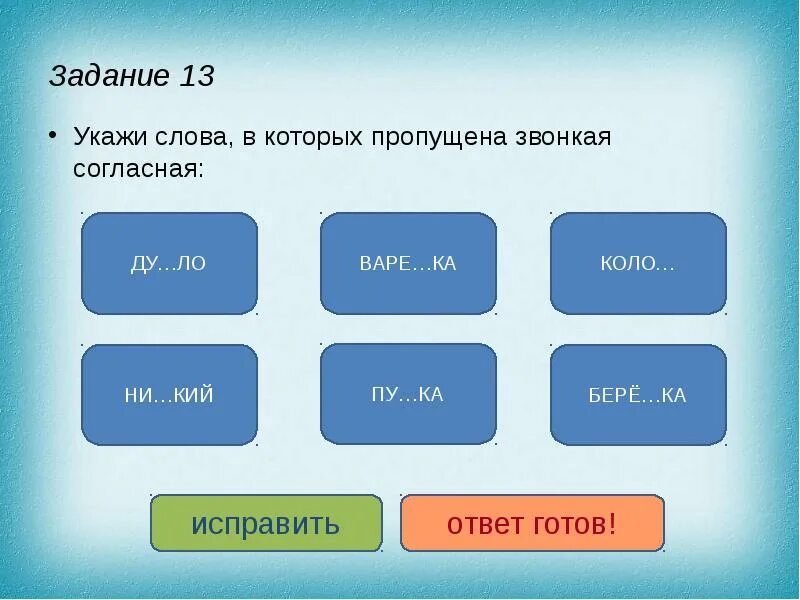 Задание 13

• Укажи слова, в которых пропущена звонкая согласная:

ДУ…ЛО

ВАРЕ…КА

КОЛО…

НИ…КИЙ

ПУ…КА

БЕРЁ…КА

исправить

ответ готов!